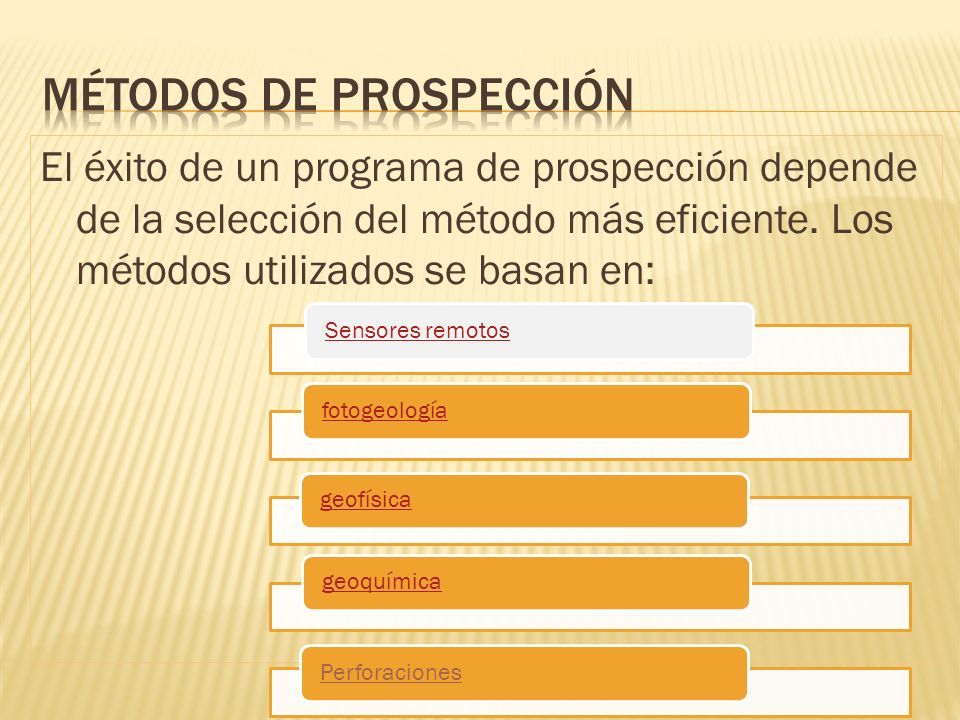 MÉTODOS DE PROSPECCIÓN

El éxito de un programa de prospección depende de la selección del método más eficiente. Los métodos utilizados se basan en:

Sensores remotos

fotogeología

geofísica

geoquímica

Perforaciones